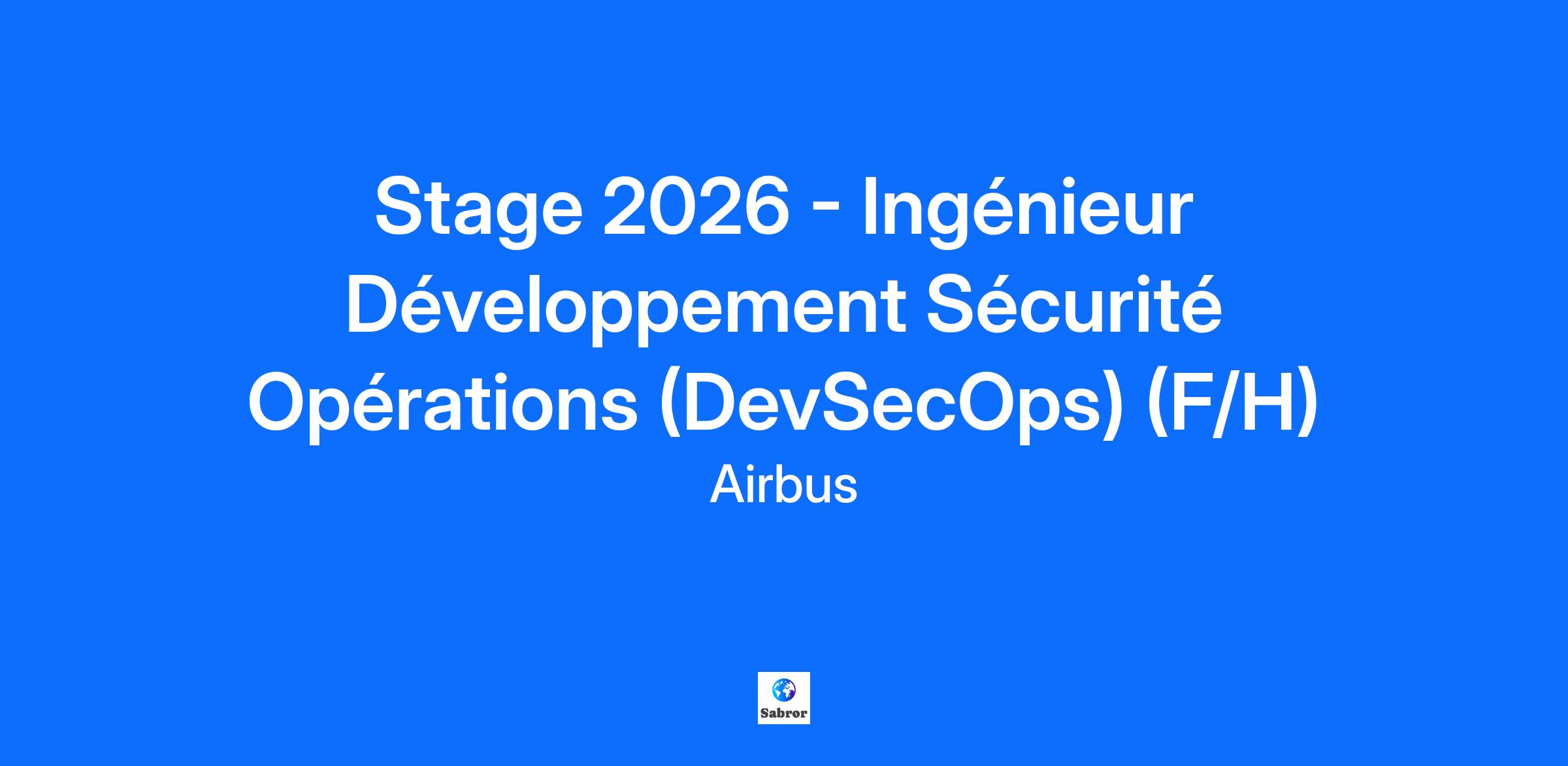 Stage 2026 - Ingénieur Développement Sécurité Opérations (DevSecOps) (F/H)

Airbus

Sabror